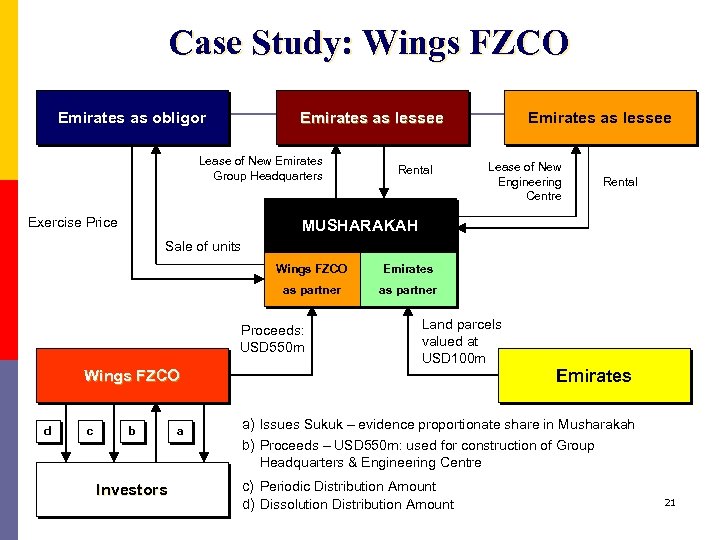 Case Study: Wings FZCO

Emirates as obligor

Emirates as lessee

Emirates as lessee

Lease of New Emirates Group Headquarters

Rental

Lease of New Engineering Centre

Rental

Exercise Price

Sale of units

MUSHARAKAH

Wings FZCO as partner

Emirates as partner

Proceeds: USD550m

Land parcels valued at USD100m

Wings FZCO

Emirates

d

c

b

a

Investors

a) Issues Sukuk – evidence proportionate share in Musharakah

b) Proceeds – USD550m: used for construction of Group Headquarters & Engineering Centre

c) Periodic Distribution Amount

d) Dissolution Distribution Amount

21